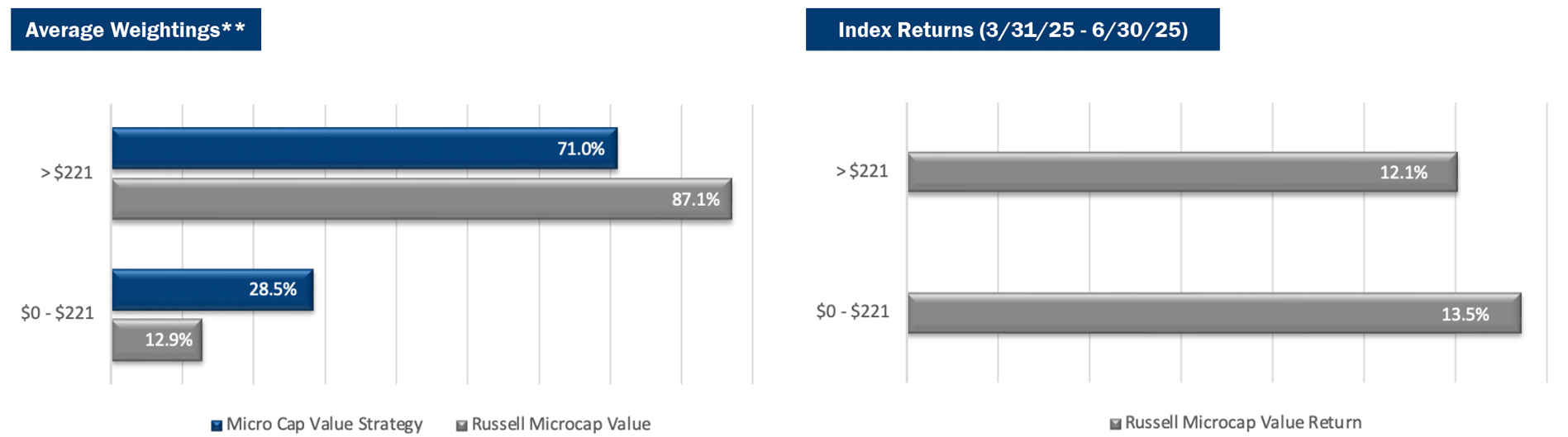 Average Weightings**

> $221
71.0%
87.1%

$0 - $221
28.5%
12.9%

Micro Cap Value Strategy
Russell Microcap Value

Index Returns (3/31/25 - 6/30/25)

> $221
12.1%

$0 - $221
13.5%

Russell Microcap Value Return